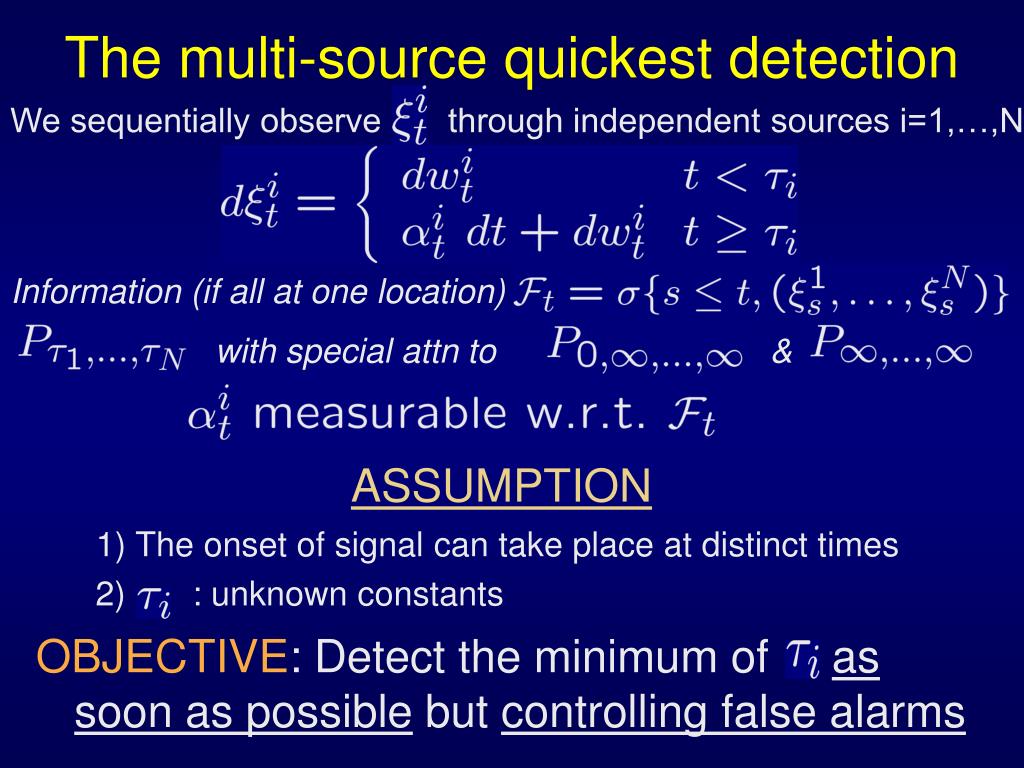 The multi-source quickest detection

We sequentially observe $\xi_t^i$ through independent sources i=1,…,N

$d\xi_t^i = \begin{cases} dw_t^i & t < \tau_i \\ \alpha_t^i \, dt + dw_t^i & t \geq \tau_i \end{cases}$

Information (if all at one location) $\mathcal{F}_t = \sigma\{s \leq t, (\xi_s^1, \ldots, \xi_s^N)\}$

$P_{\tau_1,\ldots,\tau_N}$ with special attn to $P_{0,\infty,\ldots,\infty}$ & $P_{\infty,\ldots,\infty}$

$\alpha_t^i$ measurable w.r.t. $\mathcal{F}_t$

ASSUMPTION

1) The onset of signal can take place at distinct times

2) $\tau_i$ : unknown constants

OBJECTIVE: Detect the minimum of $\tau_i$ as soon as possible but controlling false alarms